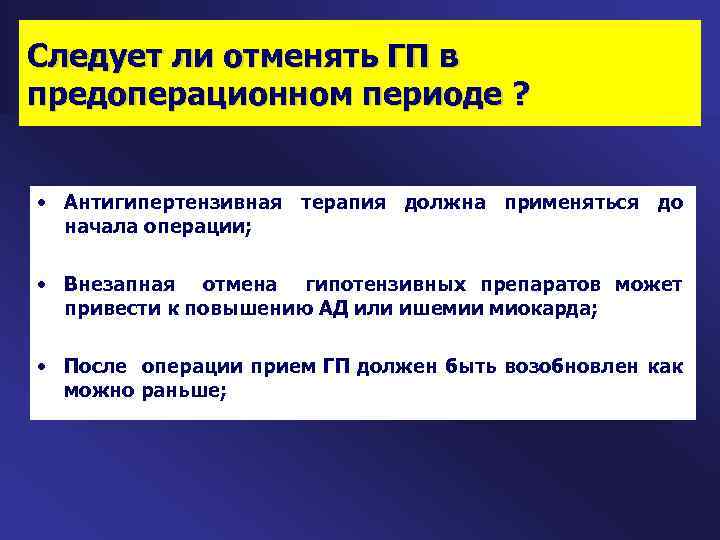 Следует ли отменять ГП в предоперационном периоде ?

• Антигипертензивная терапия должна применяться до начала операции;

• Внезапная отмена гипотензивных препаратов может привести к повышению АД или ишемии миокарда;

• После операции прием ГП должен быть возобновлен как можно раньше;